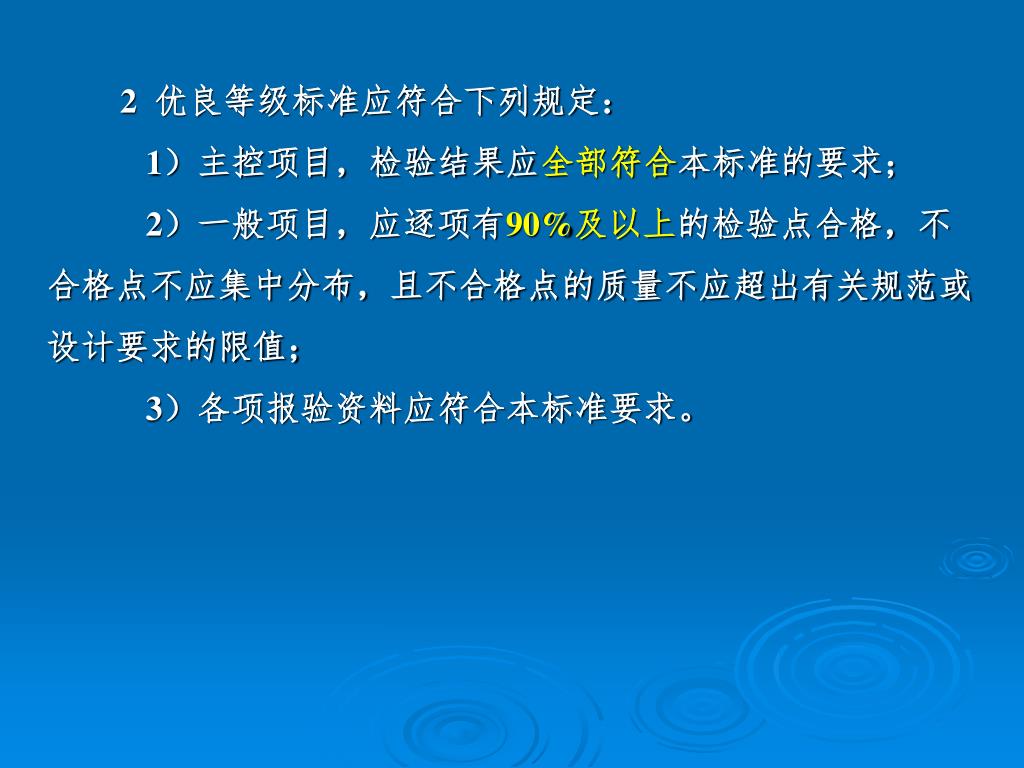 2 优良等级标准应符合下列规定：

1）主控项目，检验结果应全部符合本标准的要求；

2）一般项目，应逐项有90%及以上的检验点合格，不合格点不应集中分布，且不合格点的质量不应超出有关规范或设计要求的限值；

3）各项报验资料应符合本标准要求。